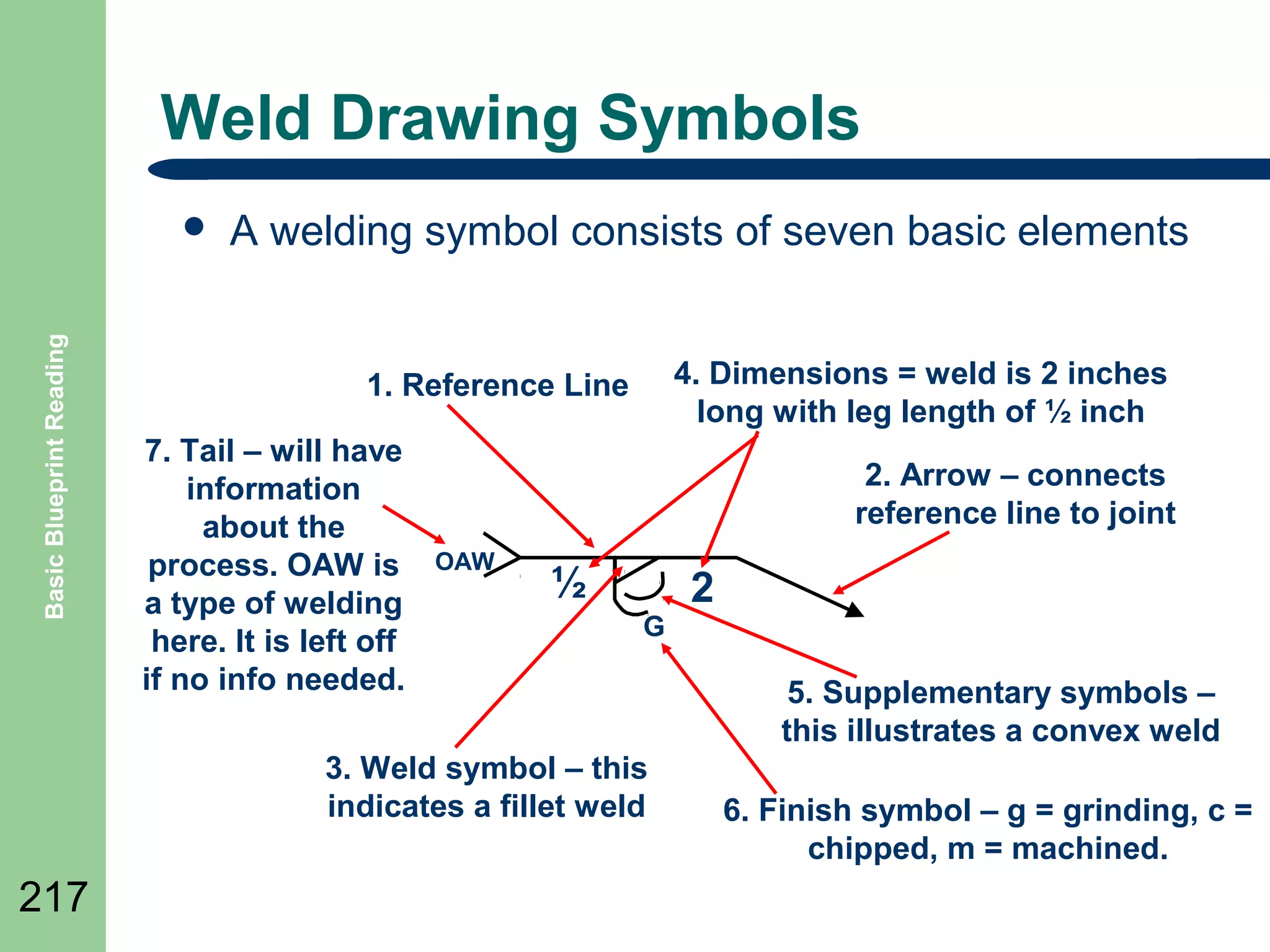 Basic Blueprint Reading

Weld Drawing Symbols

• A welding symbol consists of seven basic elements

1. Reference Line

4. Dimensions = weld is 2 inches long with leg length of ½ inch

7. Tail – will have information about the process. OAW is a type of welding here. It is left off if no info needed.

2. Arrow – connects reference line to joint

OAW

½

2

G

5. Supplementary symbols – this illustrates a convex weld

3. Weld symbol – this indicates a fillet weld

6. Finish symbol – g = grinding, c = chipped, m = machined.

217